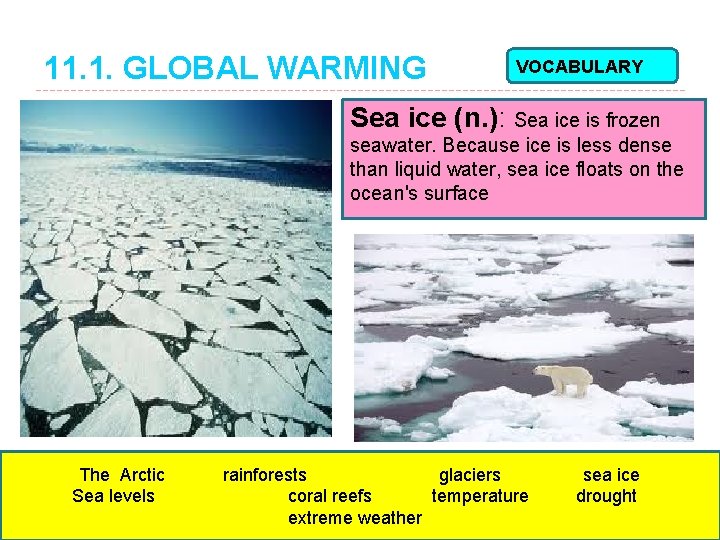 11.1. GLOBAL WARMING

VOCABULARY

Sea ice (n.): Sea ice is frozen seawater. Because ice is less dense than liquid water, sea ice floats on the ocean's surface

The Arctic rainforests glaciers sea ice
Sea levels coral reefs temperature drought
extreme weather